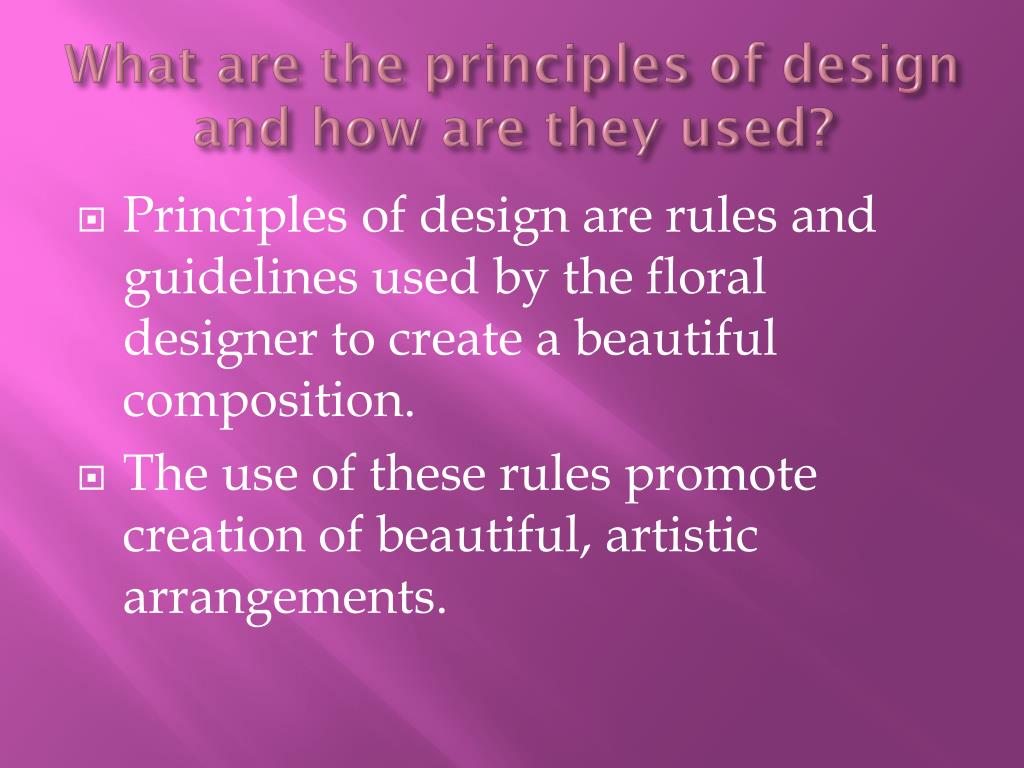 What are the principles of design and how are they used?

Principles of design are rules and guidelines used by the floral designer to create a beautiful composition.

The use of these rules promote creation of beautiful, artistic arrangements.